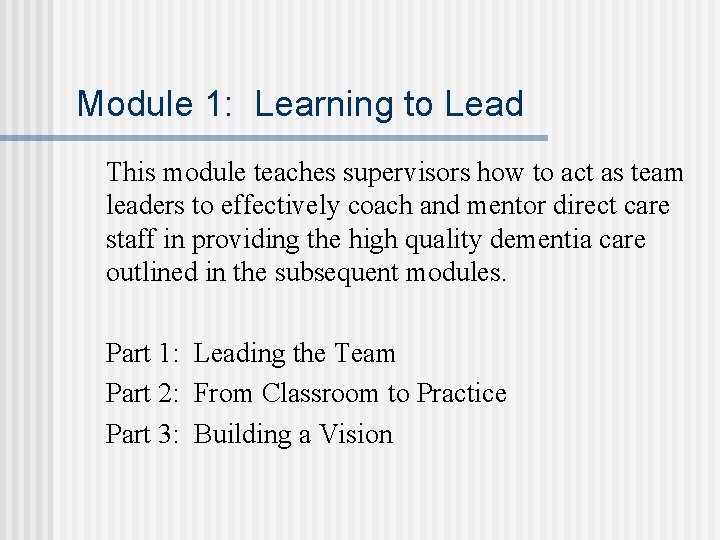 Module 1: Learning to Lead

This module teaches supervisors how to act as team leaders to effectively coach and mentor direct care staff in providing the high quality dementia care outlined in the subsequent modules.

Part 1: Leading the Team
Part 2: From Classroom to Practice
Part 3: Building a Vision